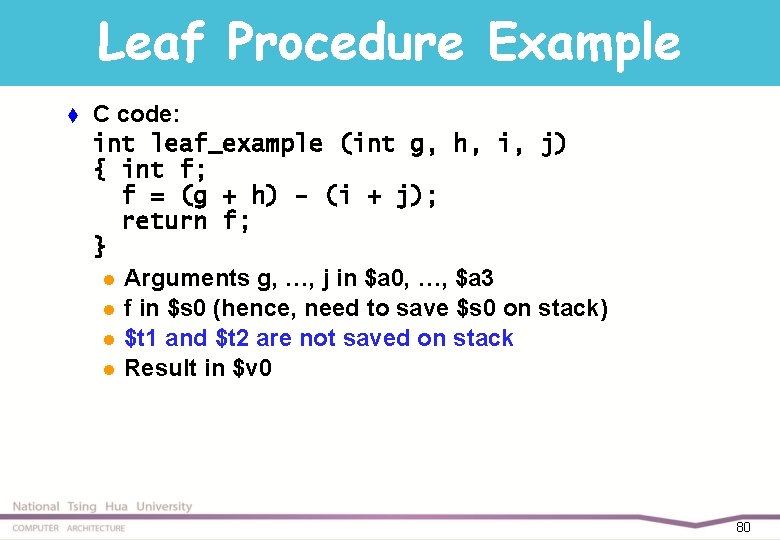 Leaf Procedure Example

C code:
int leaf_example (int g, h, i, j)
{ int f;
  f = (g + h) - (i + j);
  return f;
}

Arguments g, …, j in \$a0, …, \$a3
f in \$s0 (hence, need to save \$s0 on stack)
\$t1 and \$t2 are not saved on stack
Result in \$v0

National Tsing Hua University
COMPUTER ARCHITECTURE
80